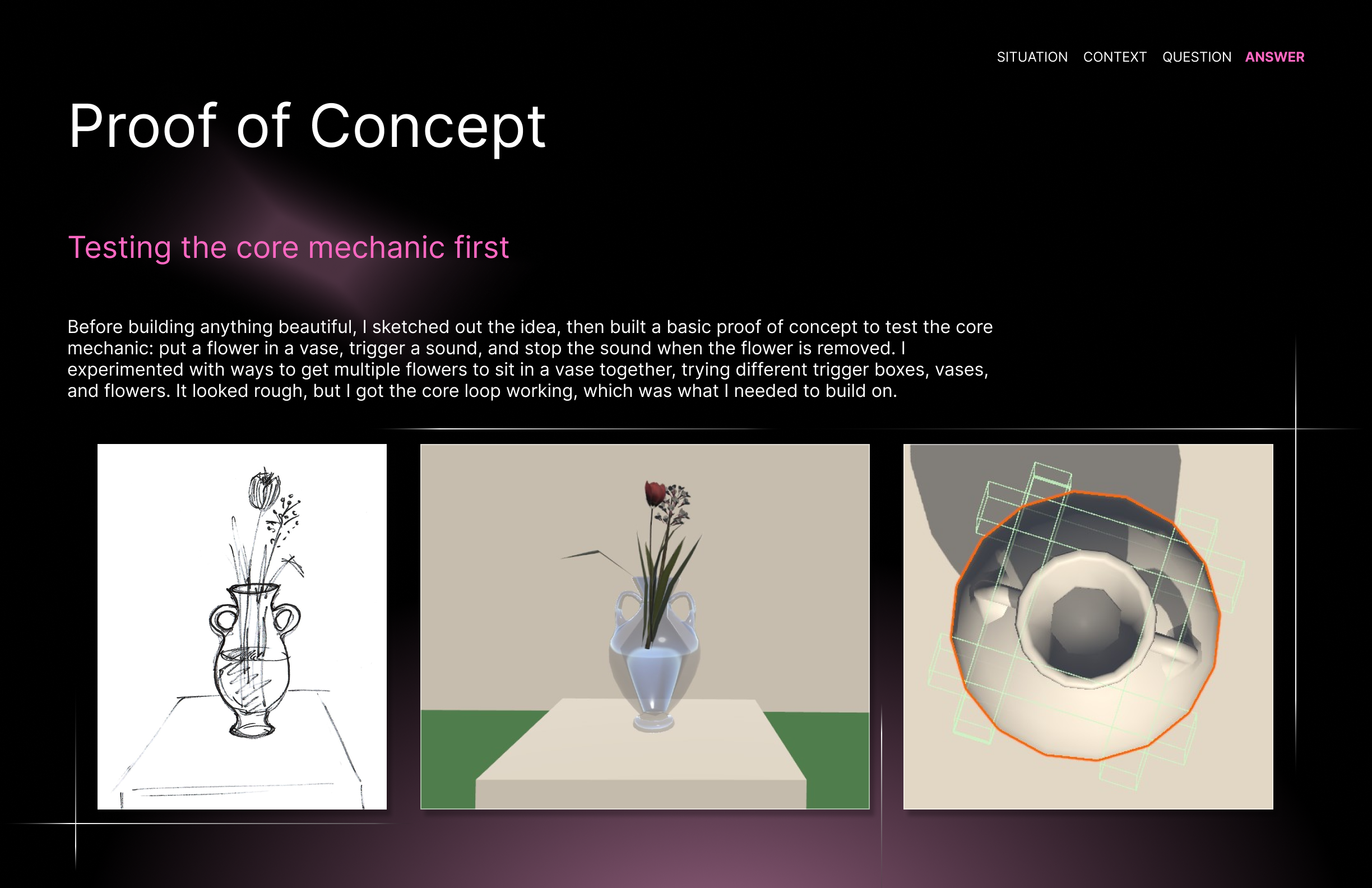 SITUATION CONTEXT QUESTION ANSWER

Proof of Concept

Testing the core mechanic first

Before building anything beautiful, I sketched out the idea, then built a basic proof of concept to test the core mechanic: put a flower in a vase, trigger a sound, and stop the sound when the flower is removed. I experimented with ways to get multiple flowers to sit in a vase together, trying different trigger boxes, vases, and flowers. It looked rough, but I got the core loop working, which was what I needed to build on.